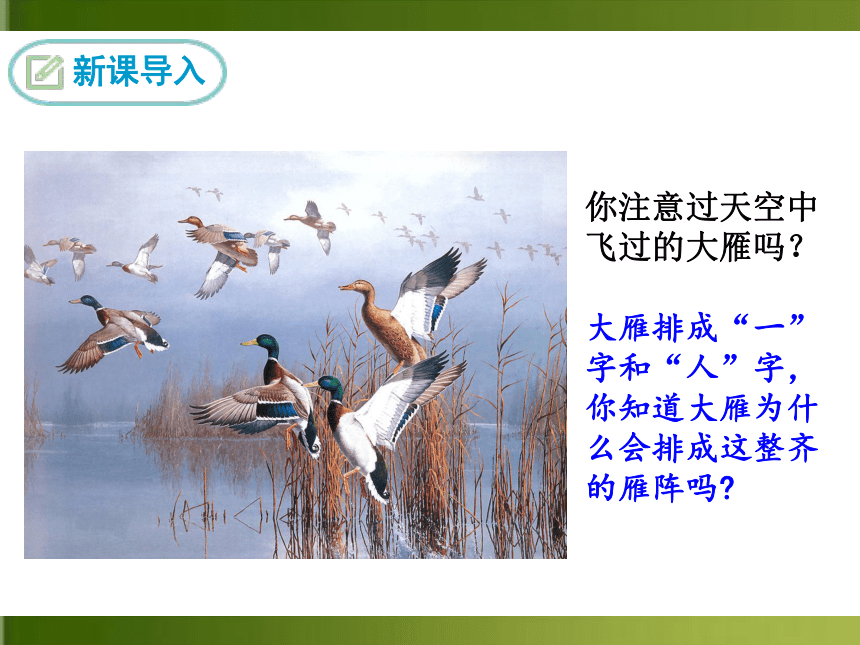 新课导入

你注意过天空中飞过的大雁吗？

大雁排成“一”字和“人”字，你知道大雁为什么会排成这整齐的雁阵吗?